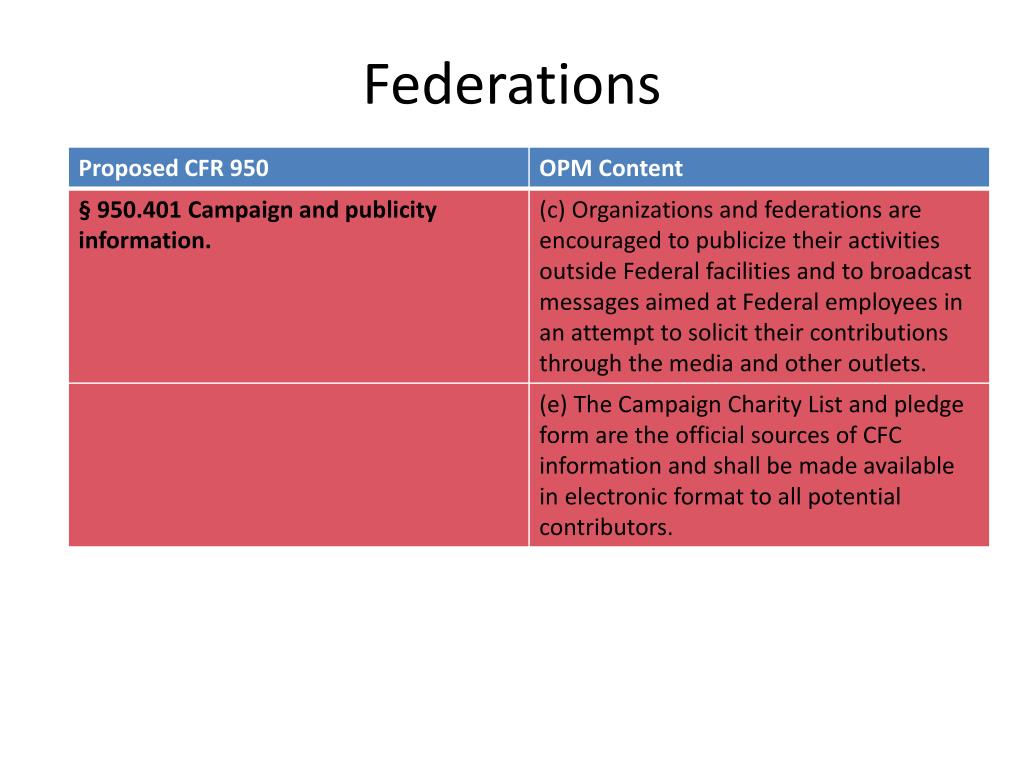 Federations

| Proposed CFR 950 | OPM Content |
|---|---|
| § 950.401 Campaign and publicity information. | (c) Organizations and federations are encouraged to publicize their activities outside Federal facilities and to broadcast messages aimed at Federal employees in an attempt to solicit their contributions through the media and other outlets. |
| | (e) The Campaign Charity List and pledge form are the official sources of CFC information and shall be made available in electronic format to all potential contributors. |